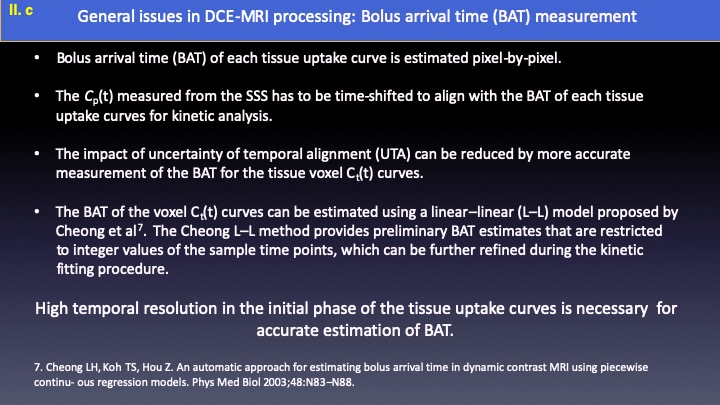 II. c

General issues in DCE-MRI processing: Bolus arrival time (BAT) measurement

• Bolus arrival time (BAT) of each tissue uptake curve is estimated pixel-by-pixel.

• The $C_p(t)$ measured from the SSS has to be time-shifted to align with the BAT of each tissue uptake curves for kinetic analysis.

• The impact of uncertainty of temporal alignment (UTA) can be reduced by more accurate measurement of the BAT for the tissue voxel $C_t(t)$ curves.

• The BAT of the voxel $C_t(t)$ curves can be estimated using a linear–linear (L–L) model proposed by Cheong et al$^7$. The Cheong L–L method provides preliminary BAT estimates that are restricted to integer values of the sample time points, which can be further refined during the kinetic fitting procedure.

High temporal resolution in the initial phase of the tissue uptake curves is necessary for accurate estimation of BAT.

7. Cheong LH, Koh TS, Hou Z. An automatic approach for estimating bolus arrival time in dynamic contrast MRI using piecewise continu- ous regression models. Phys Med Biol 2003;48:N83–N88.